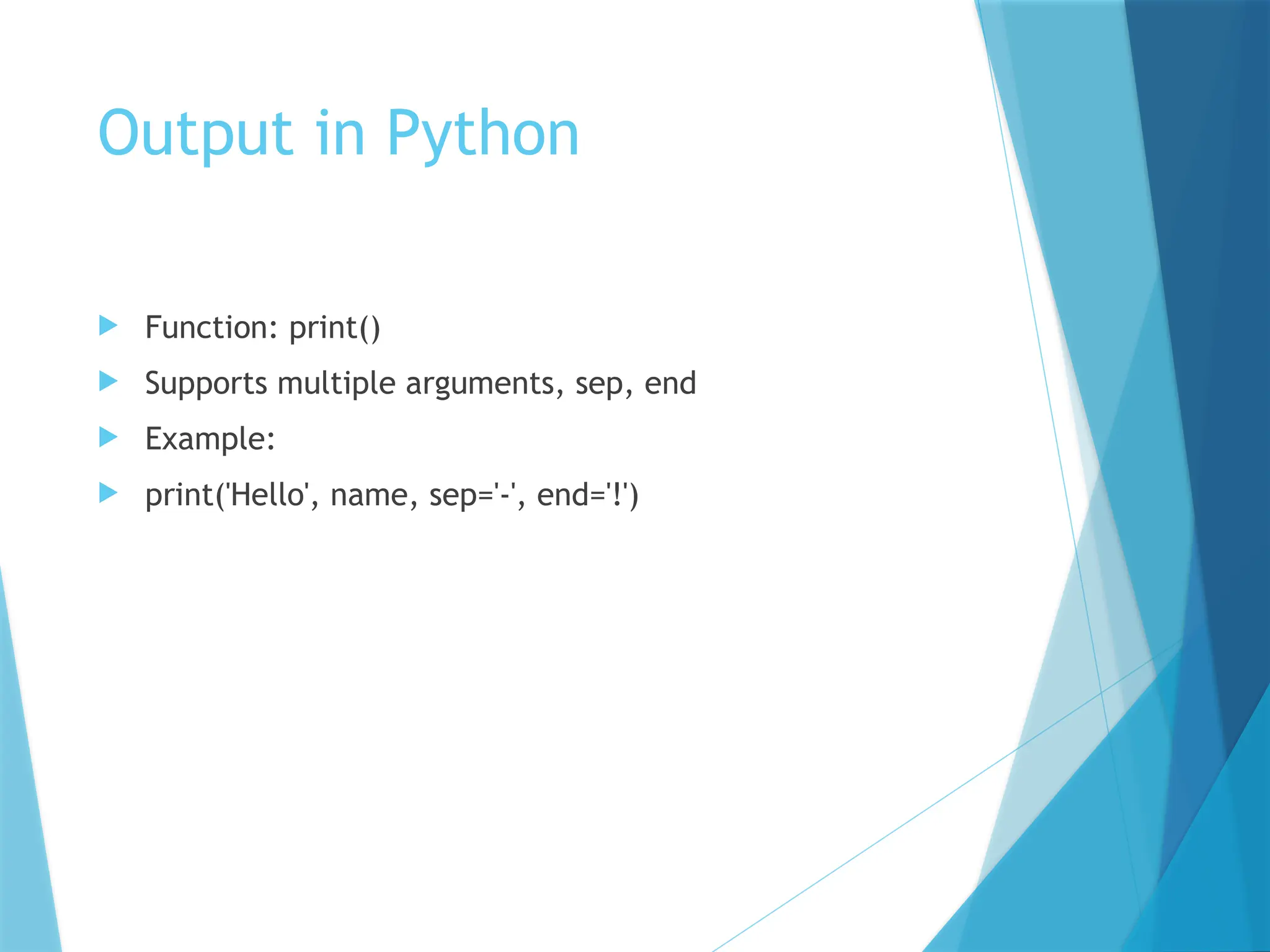 Output in Python

Function: print()

Supports multiple arguments, sep, end

Example:

print('Hello', name, sep='-', end='!')